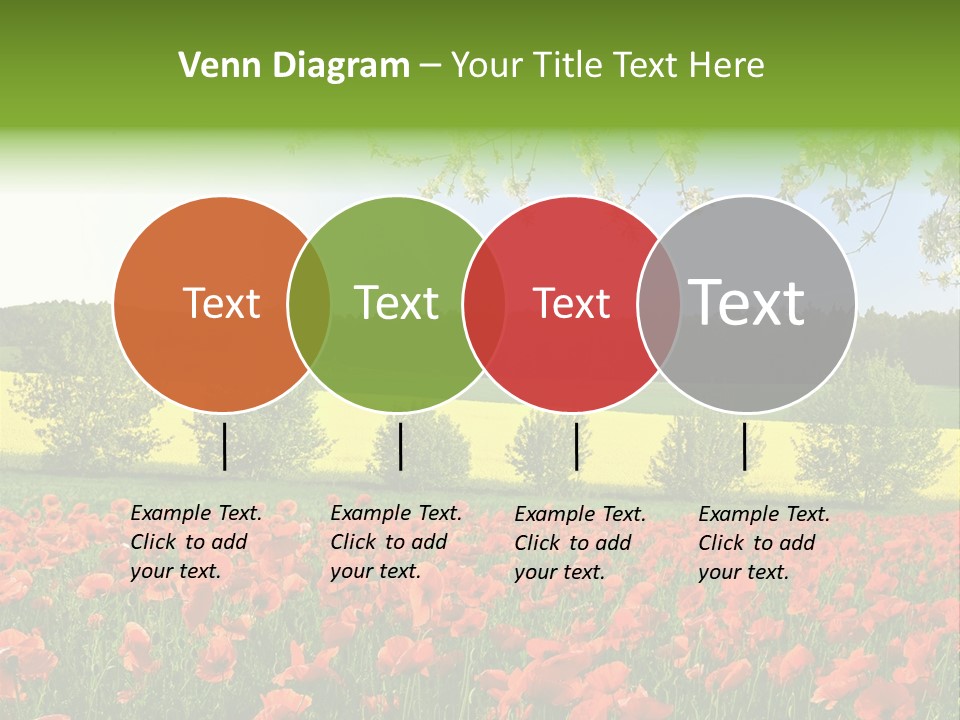 Venn Diagram – Your Title Text Here

Text

Text

Text

Text

Example Text. Click to add your text.

Example Text. Click to add your text.

Example Text. Click to add your text.

Example Text. Click to add your text.